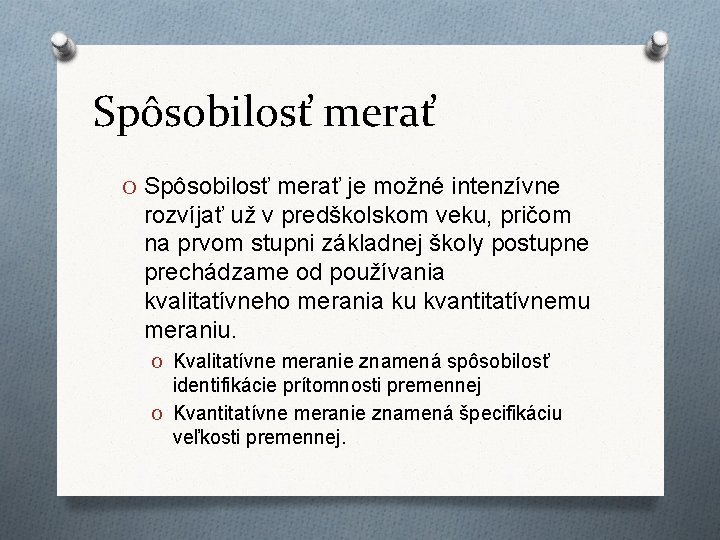 Spôsobilosť merať

O Spôsobilosť merať je možné intenzívne rozvíjať už v predškolskom veku, pričom na prvom stupni základnej školy postupne prechádzame od používania kvalitatívneho merania ku kvantitatívnemu meraniu.

O Kvalitatívne meranie znamená spôsobilosť identifikácie prítomnosti premennej

O Kvantitatívne meranie znamená špecifikáciu veľkosti premennej.